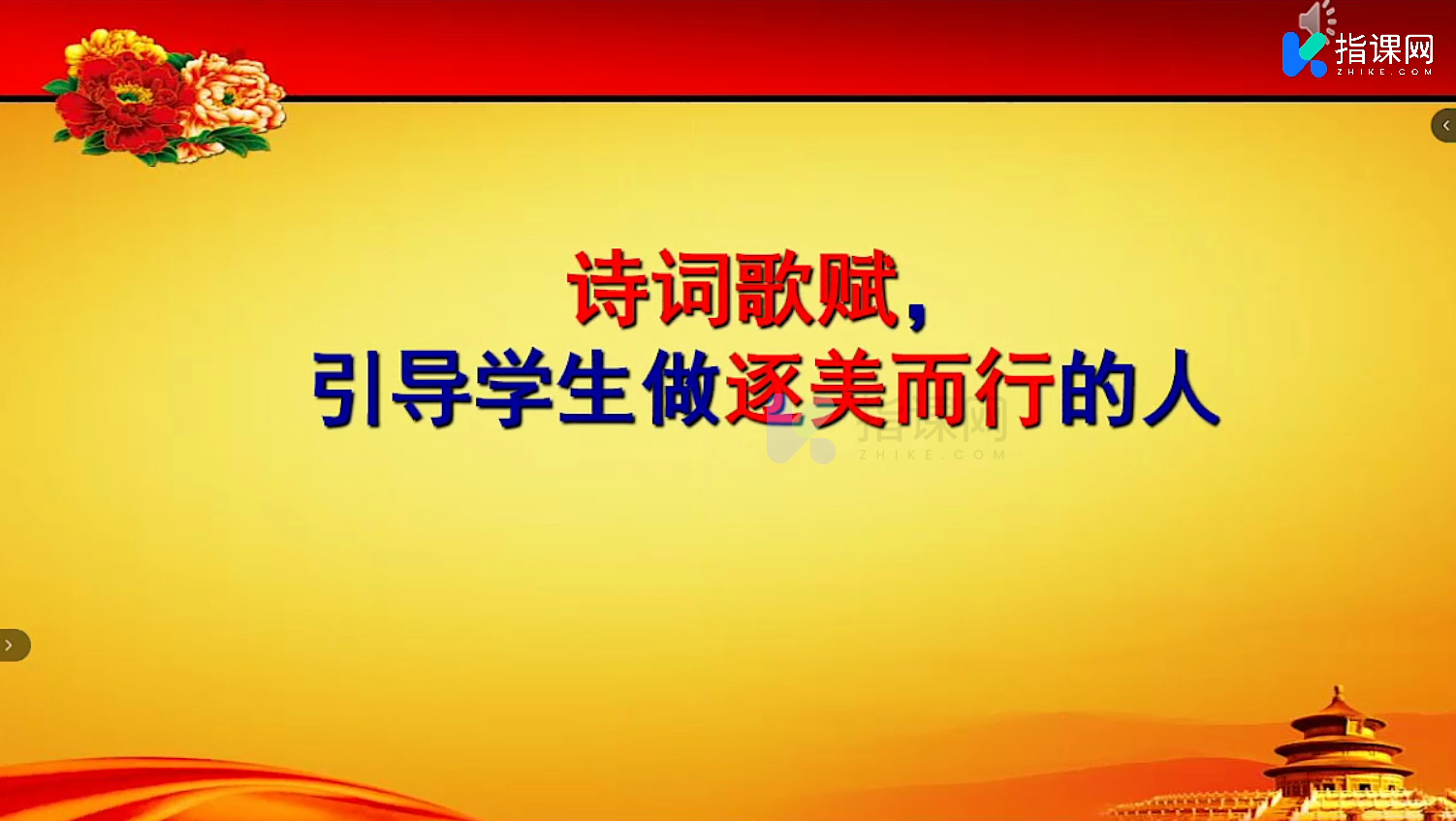 指课网
ZHIKE.COM

诗词歌赋，
引导学生做逐美而行的人

指课网
ZHIKE.COM